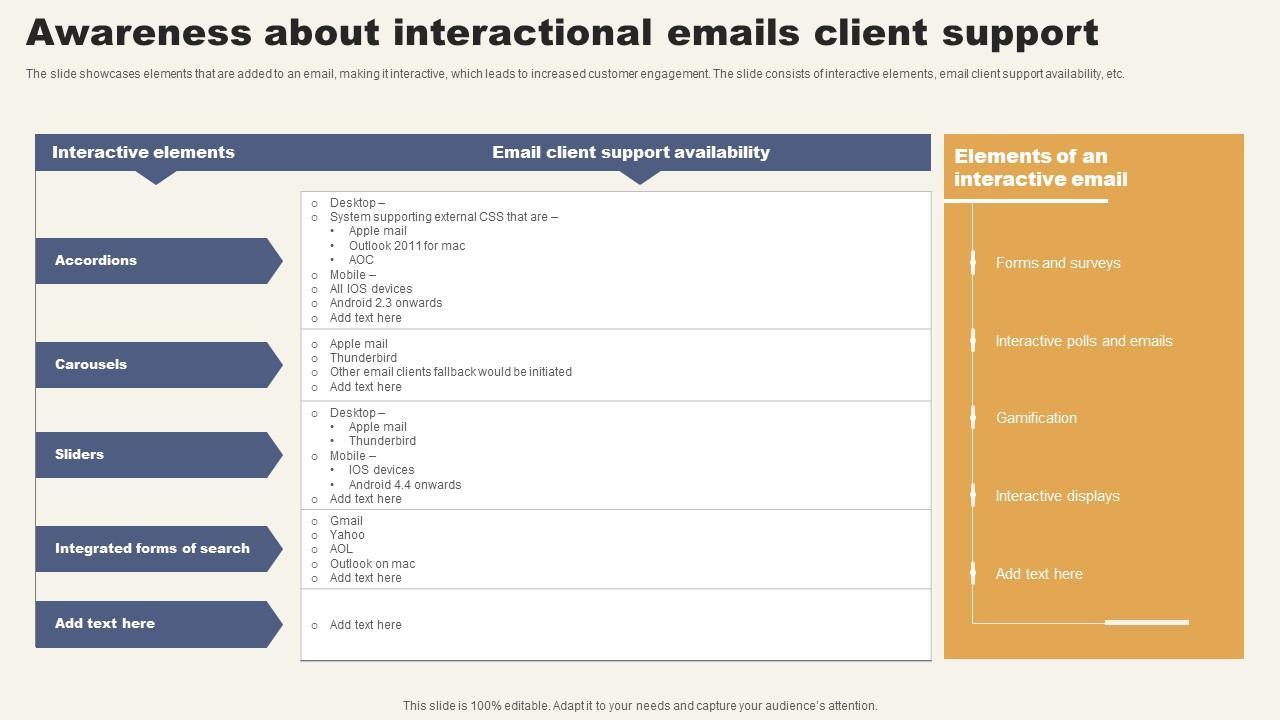 Awareness about interactional emails client support

The slide showcases elements that are added to an email, making it interactive, which leads to increased customer engagement. The slide consists of interactive elements, email client support availability, etc.

| Interactive elements | Email client support availability |
|---|---|
| Accordions | ○ Desktop – ○ System supporting external CSS that are – • Apple mail • Outlook 2011 for mac • AOC ○ Mobile – ○ All IOS devices ○ Android 2.3 onwards ○ Add text here |
| Carousels | ○ Apple mail ○ Thunderbird ○ Other email clients fallback would be initiated ○ Add text here |
| Sliders | ○ Desktop – • Apple mail • Thunderbird ○ Mobile – • IOS devices • Android 4.4 onwards ○ Add text here |
| Integrated forms of search | ○ Gmail ○ Yahoo ○ AOL ○ Outlook on mac ○ Add text here |
| Add text here | ○ Add text here |

Elements of an interactive email

Forms and surveys

Interactive polls and emails

Gamification

Interactive displays

Add text here

This slide is 100% editable. Adapt it to your needs and capture your audience's attention.